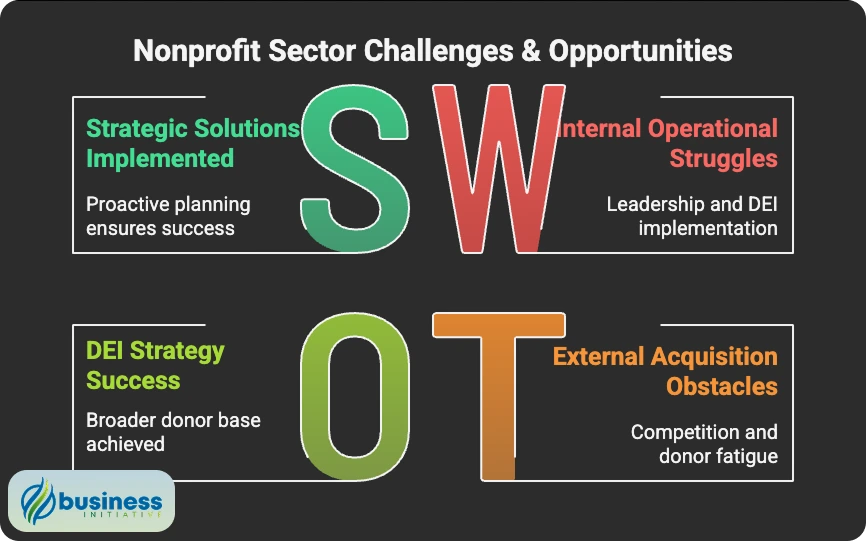 Nonprofit Sector Challenges & Opportunities

S

Strategic Solutions Implemented

Proactive planning ensures success

W

Internal Operational Struggles

Leadership and DEI implementation

O

DEI Strategy Success

Broader donor base achieved

T

External Acquisition Obstacles

Competition and donor fatigue

business INITIATIVE